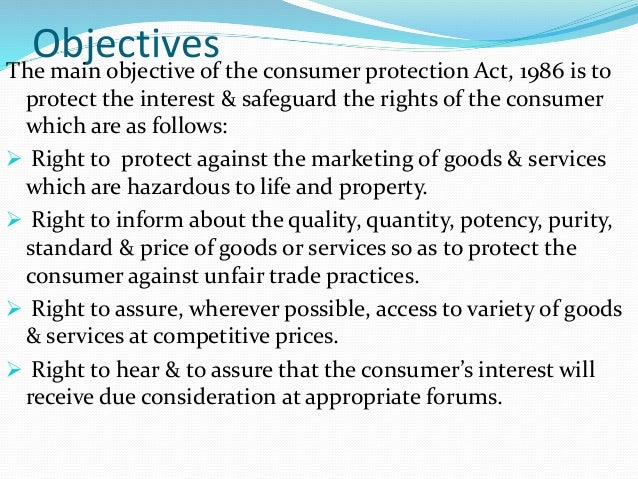 Objectives

The main objective of the consumer protection Act, 1986 is to protect the interest & safeguard the rights of the consumer which are as follows:

➢ Right to protect against the marketing of goods & services which are hazardous to life and property.

➢ Right to inform about the quality, quantity, potency, purity, standard & price of goods or services so as to protect the consumer against unfair trade practices.

➢ Right to assure, wherever possible, access to variety of goods & services at competitive prices.

➢ Right to hear & to assure that the consumer's interest will receive due consideration at appropriate forums.